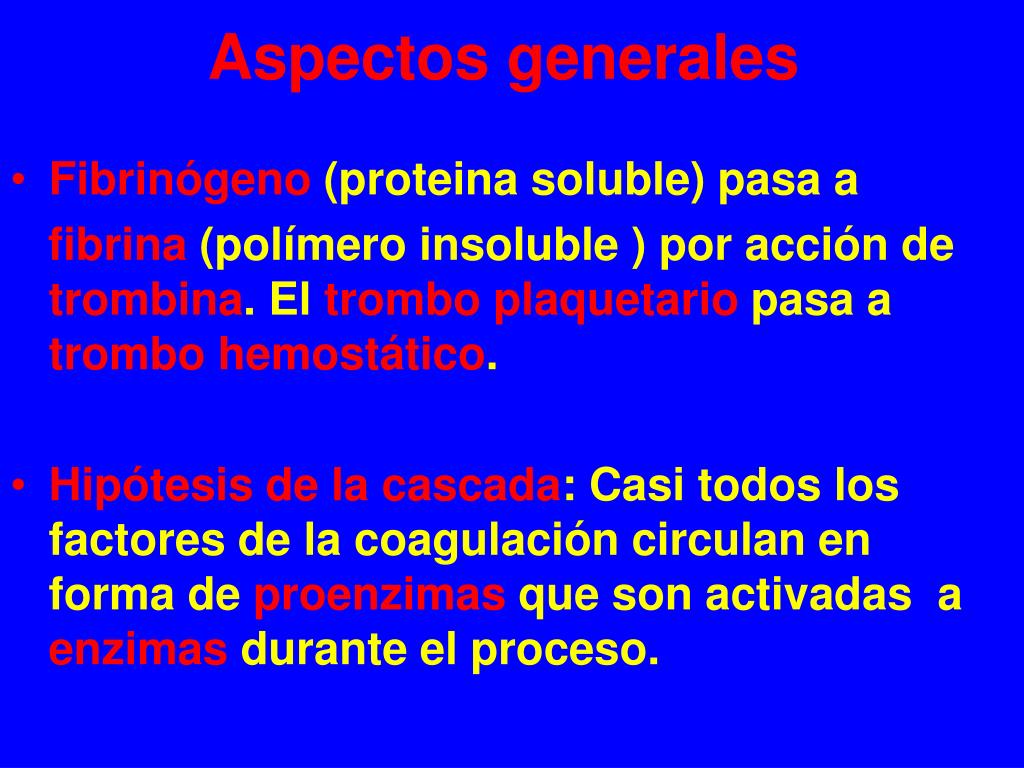 Aspectos generales

• Fibrinógeno (proteina soluble) pasa a fibrina (polímero insoluble ) por acción de trombina. El trombo plaquetario pasa a trombo hemostático.

• Hipótesis de la cascada: Casi todos los factores de la coagulación circulan en forma de proenzimas que son activadas a enzimas durante el proceso.